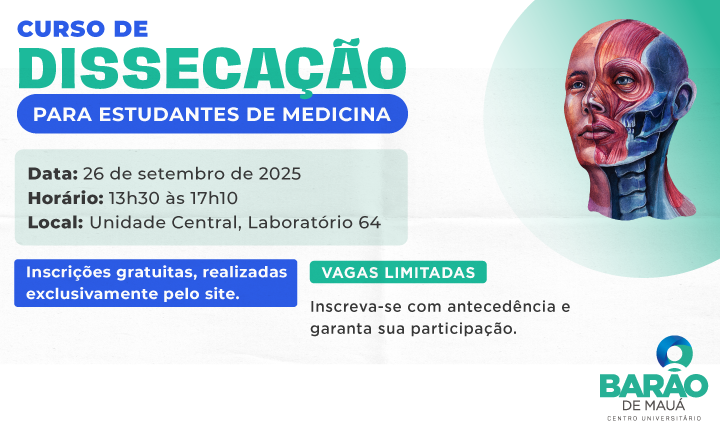 CURSO DE
DISSECAÇÃO
PARA ESTUDANTES DE MEDICINA

Data: 26 de setembro de 2025
Horário: 13h30 às 17h10
Local: Unidade Central, Laboratório 64

Inscrições gratuitas, realizadas exclusivamente pelo site.

VAGAS LIMITADAS

Inscreva-se com antecedência e garanta sua participação.

BARÃO
DE MAUÁ
CENTRO UNIVERSITÁRIO